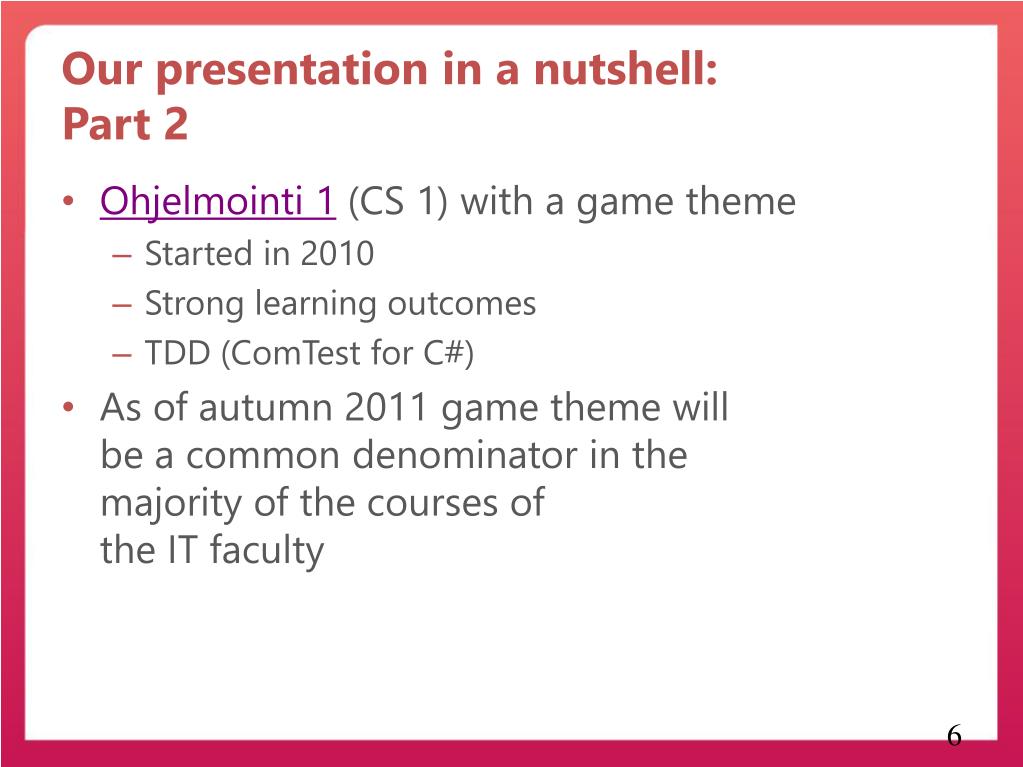 Our presentation in a nutshell: Part 2

• Ohjelmointi 1 (CS 1) with a game theme
– Started in 2010
– Strong learning outcomes
– TDD (ComTest for C#)
• As of autumn 2011 game theme will be a common denominator in the majority of the courses of the IT faculty

6